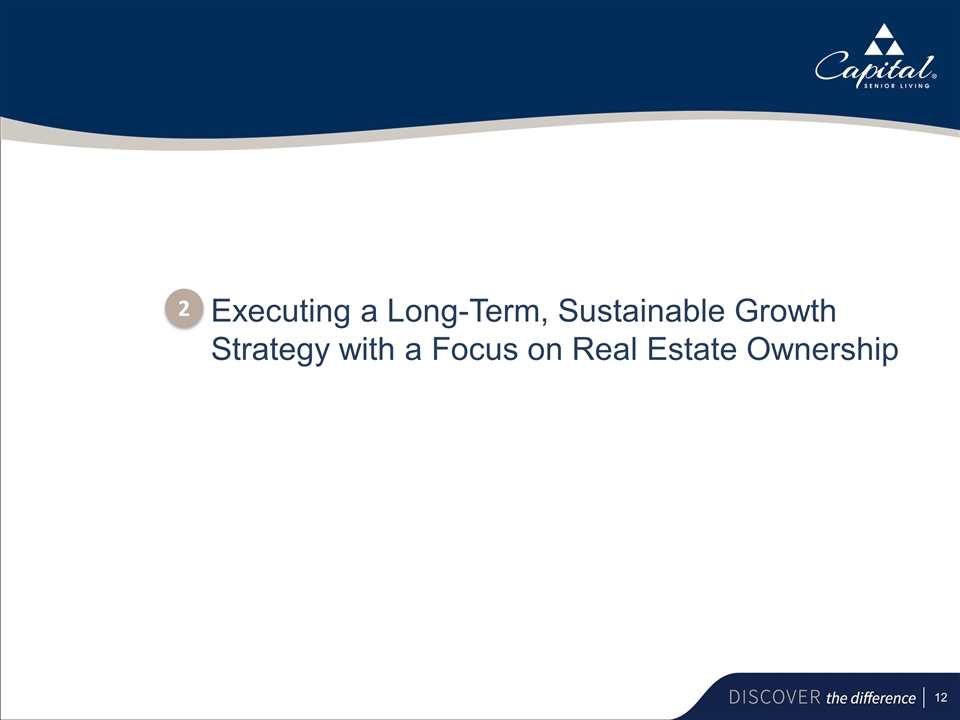 Capital® SENIOR LIVING

2 Executing a Long-Term, Sustainable Growth Strategy with a Focus on Real Estate Ownership

DISCOVER the difference | 12